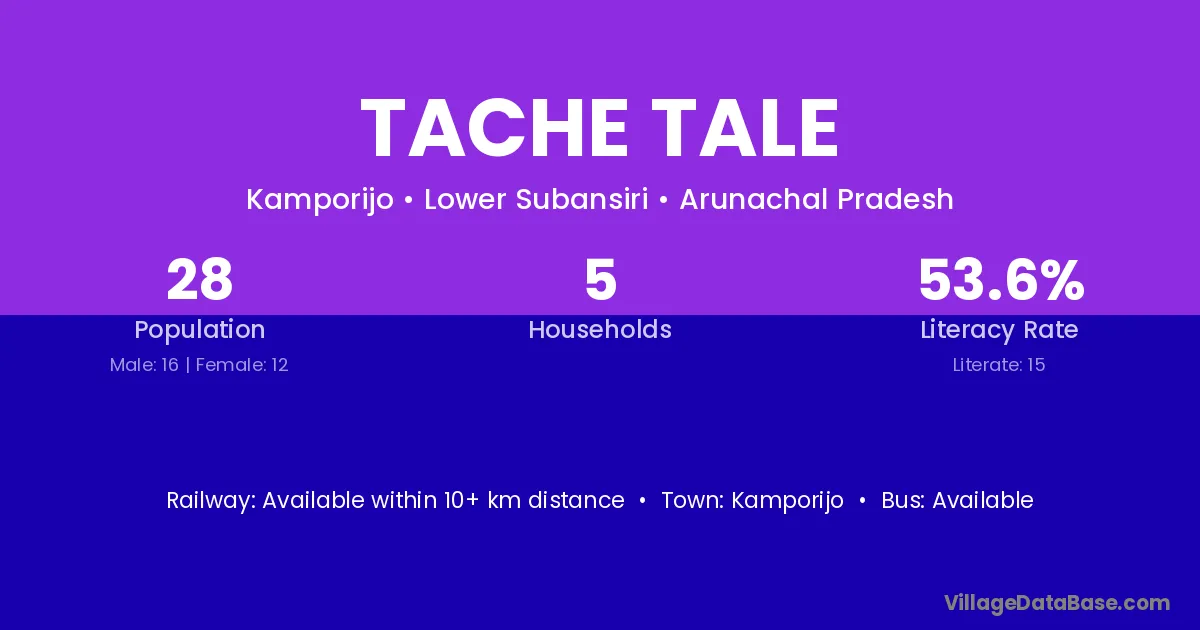 TACHE TALE

Kamporijo • Lower Subansiri • Arunachal Pradesh

28
Population
Male: 16 | Female: 12

5
Households

53.6%
Literacy Rate
Literate: 15

Railway: Available within 10+ km distance • Town: Kamporijo • Bus: Available

VillageDataBase.com